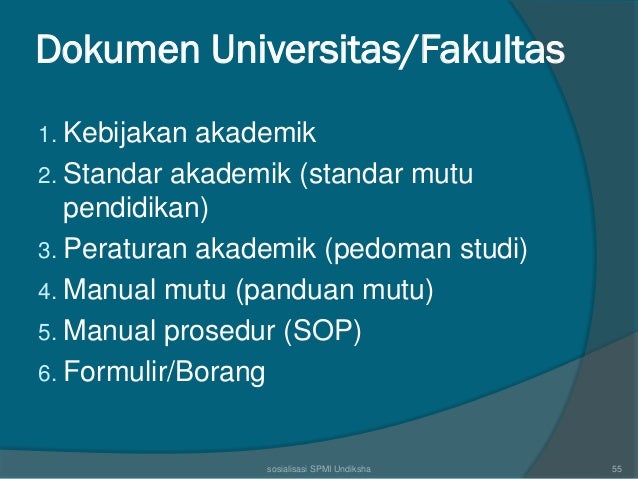 Dokumen Universitas/Fakultas

1. Kebijakan akademik
2. Standar akademik (standar mutu pendidikan)
3. Peraturan akademik (pedoman studi)
4. Manual mutu (panduan mutu)
5. Manual prosedur (SOP)
6. Formulir/Borang

sosialisasi SPMI Undiksha

55